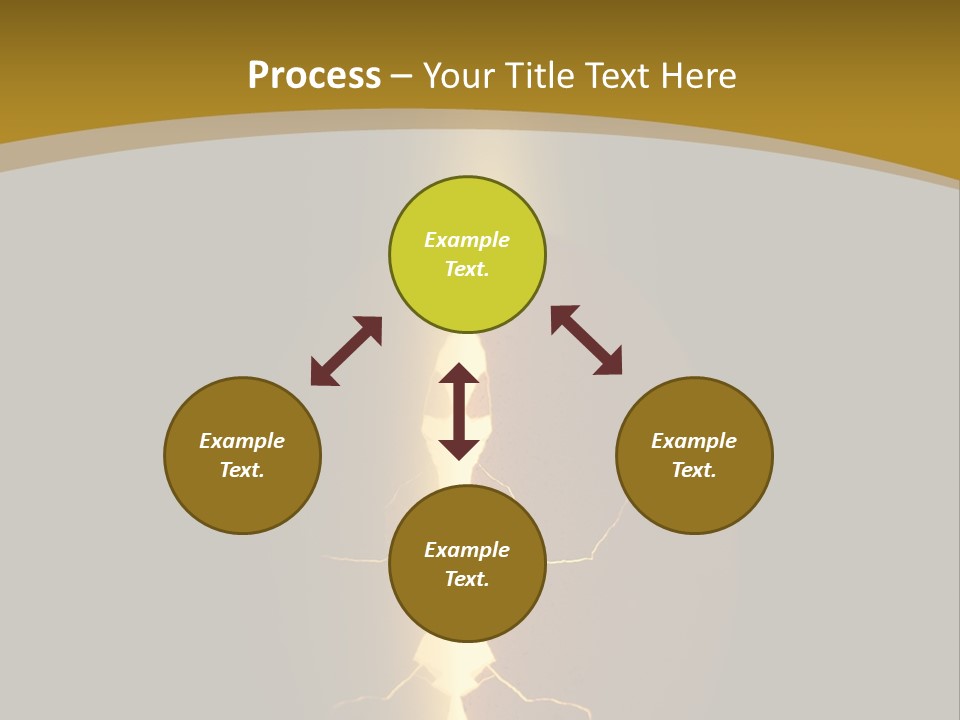 Process – Your Title Text Here

Example Text.

Example Text.

Example Text.

Example Text.